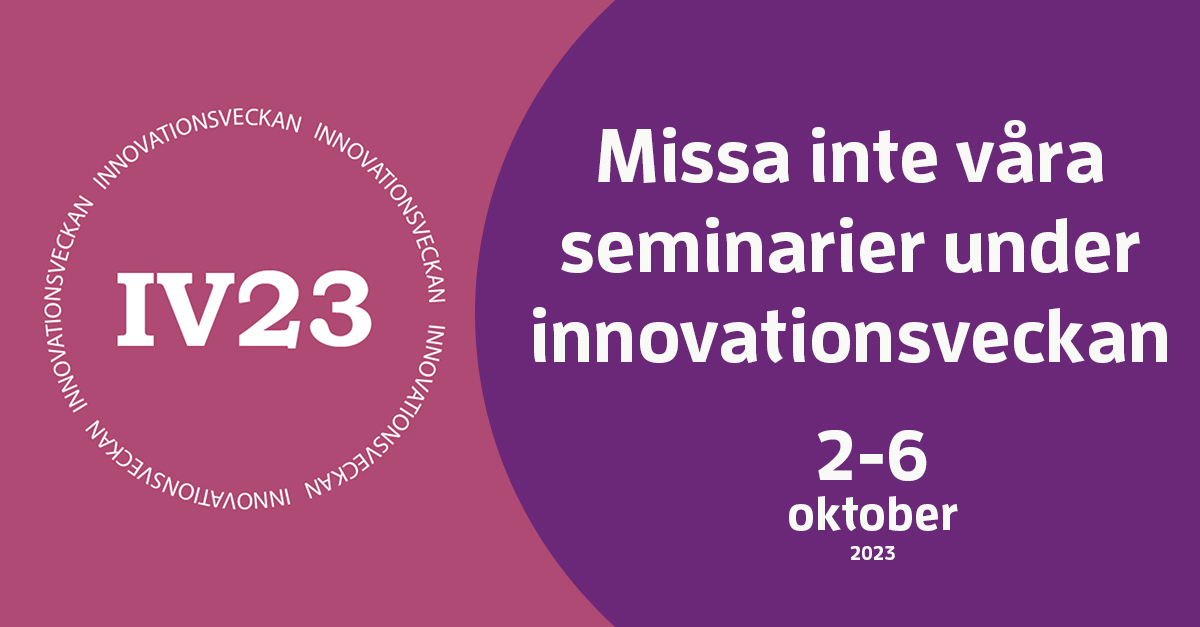 INNOVATIONSVECKAN INNOVATIONSVECKAN INNOVATIONSVECKAN INNOVATIONSVECKAN

IV23

Missa inte våra seminarier under innovationsveckan

2-6 oktober 2023